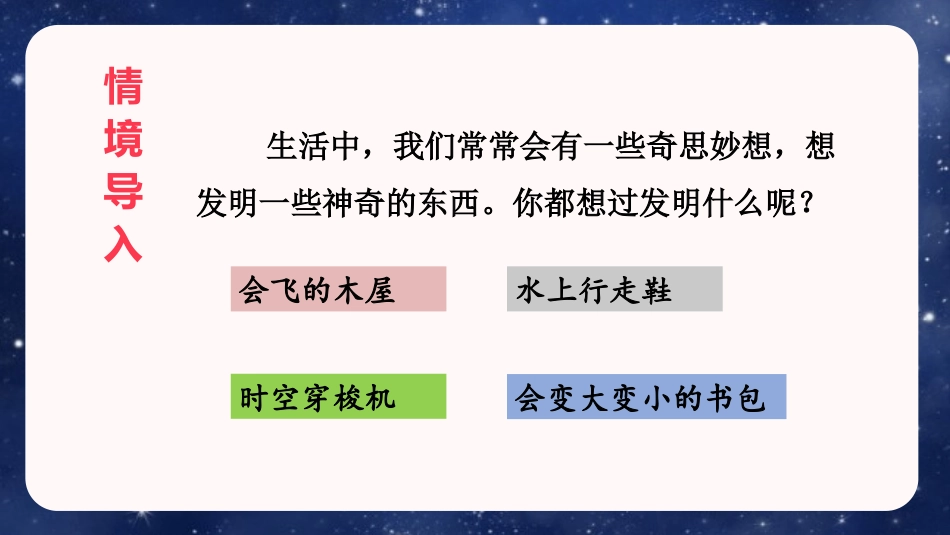 情境导入

生活中，我们常常会有一些奇思妙想，想发明一些神奇的东西。你都想过发明什么呢？

会飞的木屋

水上行走鞋

时空穿梭机

会变大变小的书包